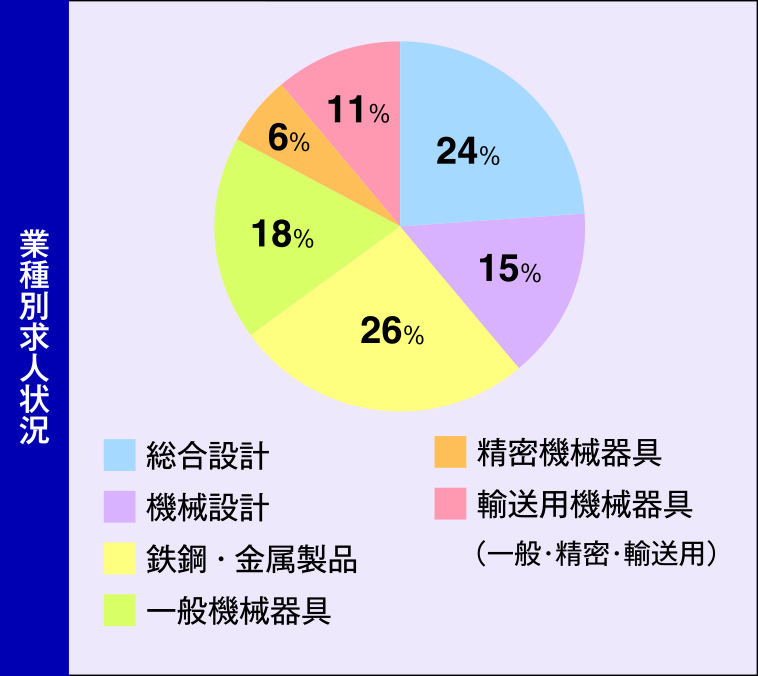 業種別求人状況

24%
15%
26%
18%
6%
11%

総合設計
機械設計
鉄鋼・金属製品
一般機械器具

精密機械器具
輸送用機械器具
（一般・精密・輸送用）